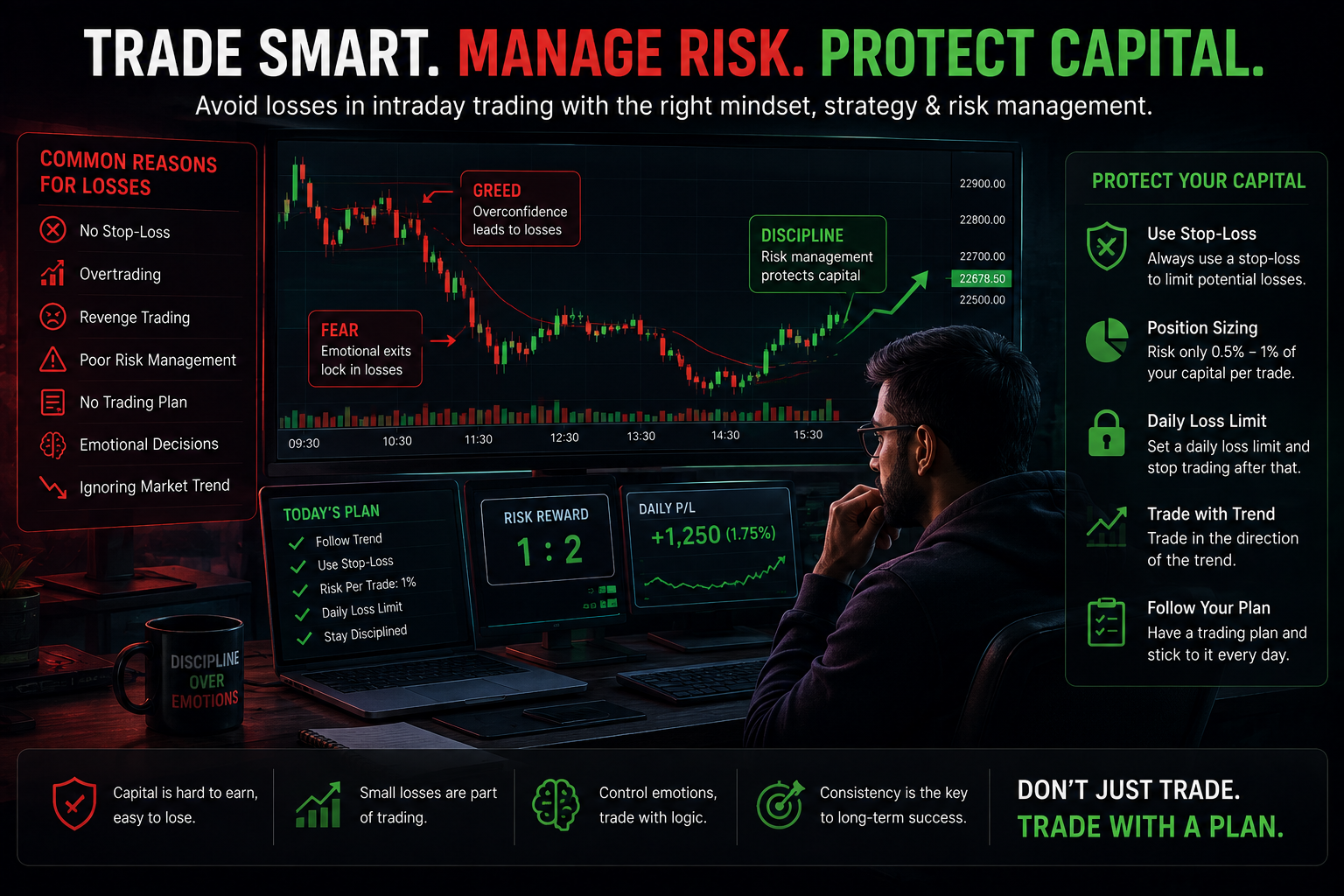 TRADE SMART. MANAGE RISK. PROTECT CAPITAL.

Avoid losses in intraday trading with the right mindset, strategy & risk management.

COMMON REASONS FOR LOSSES

No Stop-Loss

Overtrading

Revenge Trading

Poor Risk Management

No Trading Plan

Emotional Decisions

Ignoring Market Trend

GREED
Overconfidence leads to losses

FEAR
Emotional exits lock in losses

DISCIPLINE
Risk management protects capital

22900.00
22800.00
22700.00
22678.50
22500.00

09:30
10:30
11:30
12:30
13:30
14:30
15:30

TODAY'S PLAN
Follow Trend
Use Stop-Loss
Risk Per Trade: 1%
Daily Loss Limit
Stay Disciplined

RISK REWARD
1 : 2

DAILY P/L
+1,250 (1.75%)

DISCIPLINE OVER EMOTIONS

PROTECT YOUR CAPITAL

Use Stop-Loss
Always use a stop-loss to limit potential losses.

Position Sizing
Risk only 0.5% – 1% of your capital per trade.

Daily Loss Limit
Set a daily loss limit and stop trading after that.

Trade with Trend
Trade in the direction of the trend.

Follow Your Plan
Have a trading plan and stick to it every day.

Capital is hard to earn, easy to lose.

Small losses are part of trading.

Control emotions, trade with logic.

Consistency is the key to long-term success.

DON'T JUST TRADE.
TRADE WITH A PLAN.